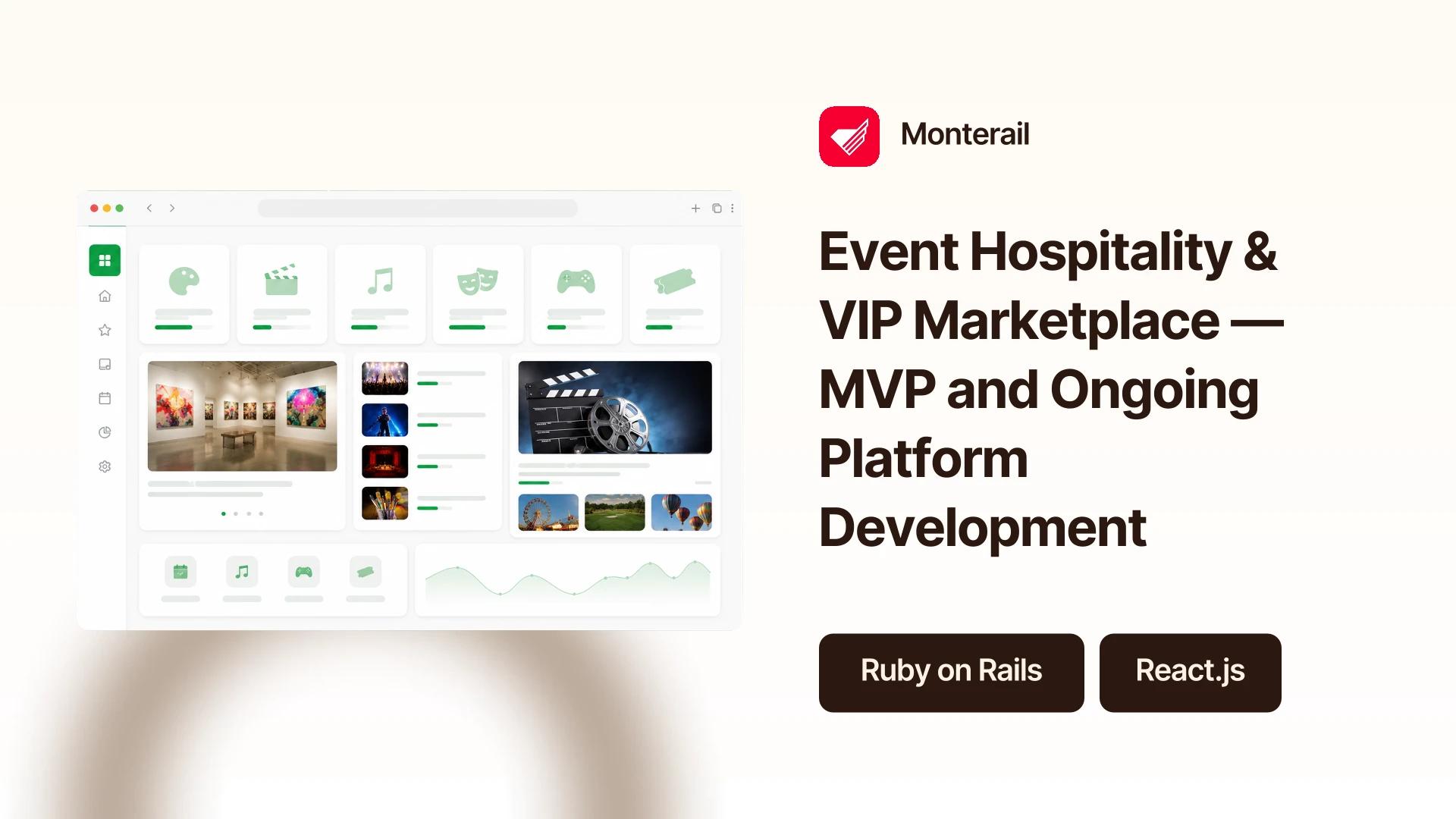 Monterail

Event Hospitality & VIP Marketplace — MVP and Ongoing Platform Development

Ruby on Rails

React.js